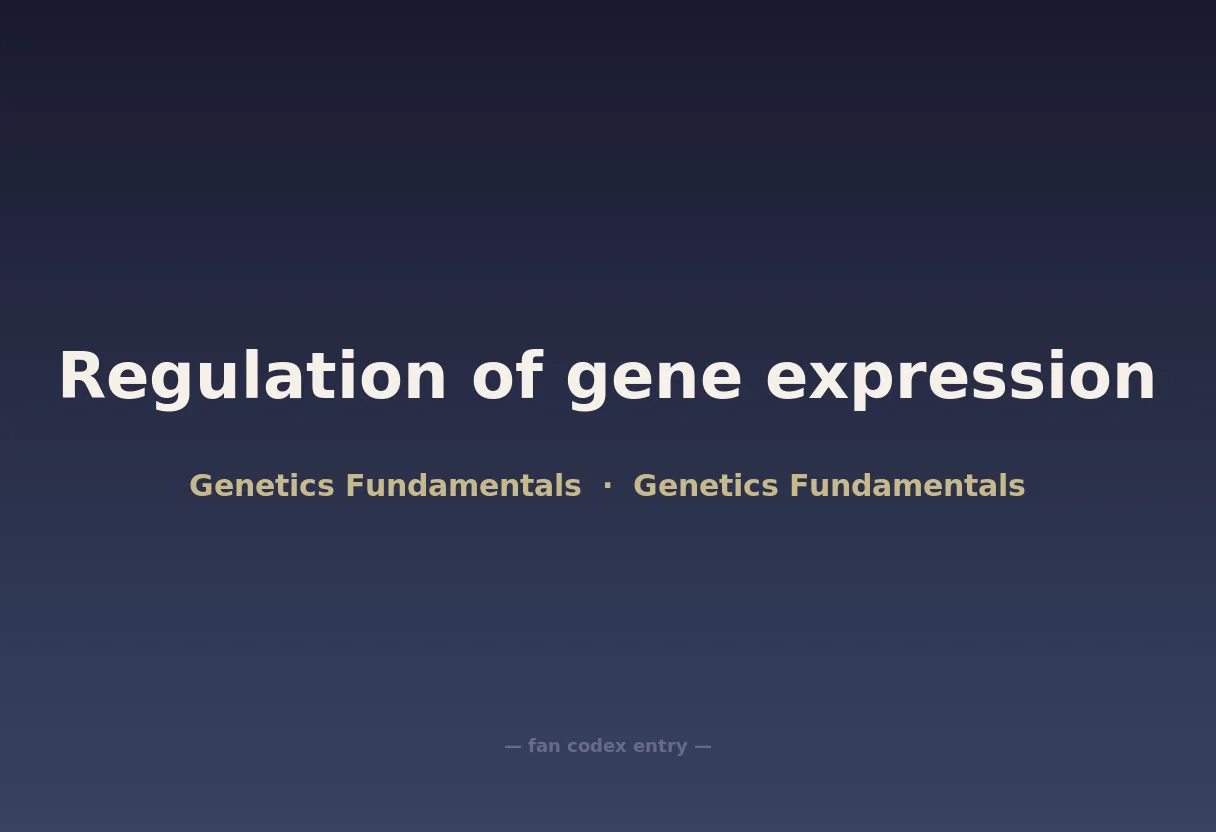 Regulation of gene expression

Genetics Fundamentals · Genetics Fundamentals

— fan codex entry —